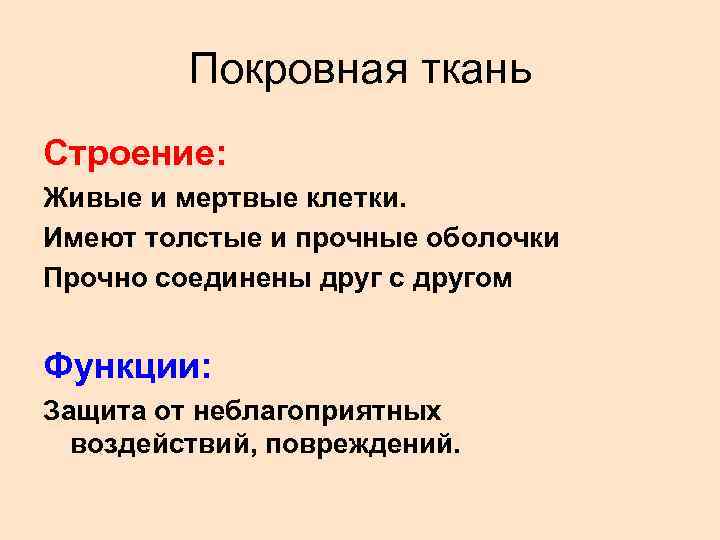 Покровная ткань

Строение:

Живые и мертвые клетки.

Имеют толстые и прочные оболочки

Прочно соединены друг с другом

Функции:

Защита от неблагоприятных воздействий, повреждений.